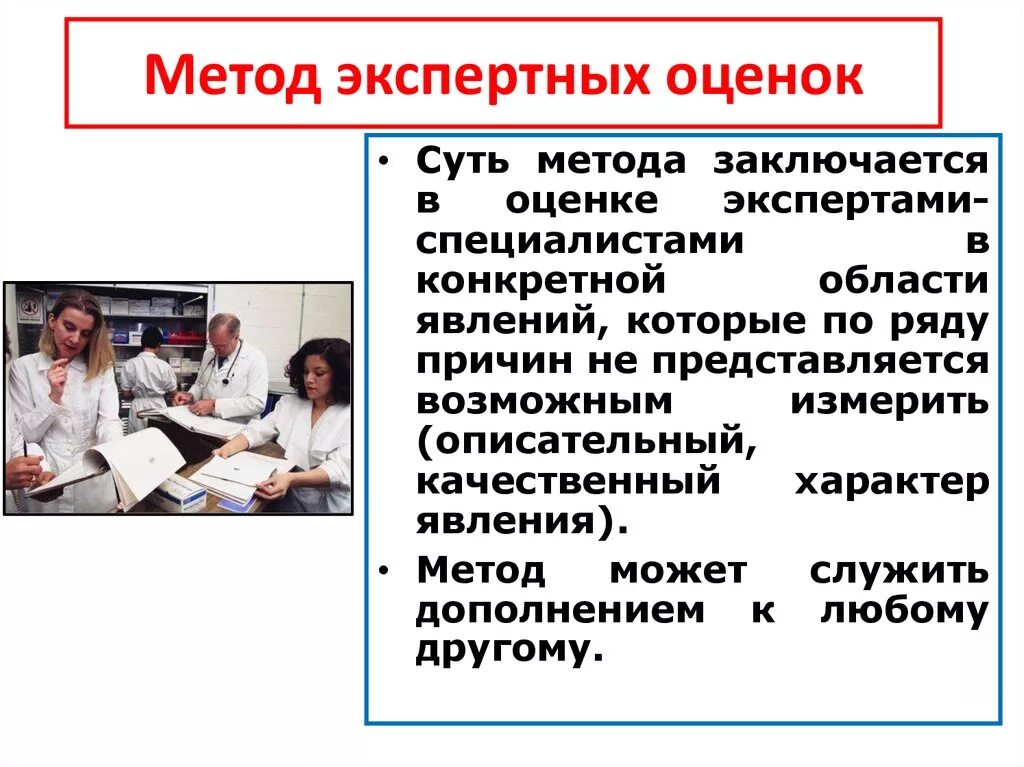 Метод экспертных оценок

• Суть метода заключается в оценке экспертами-специалистами в конкретной области явлений, которые по ряду причин не представляется возможным измерить (описательный, качественный характер явления).

• Метод может служить дополнением к любому другому.